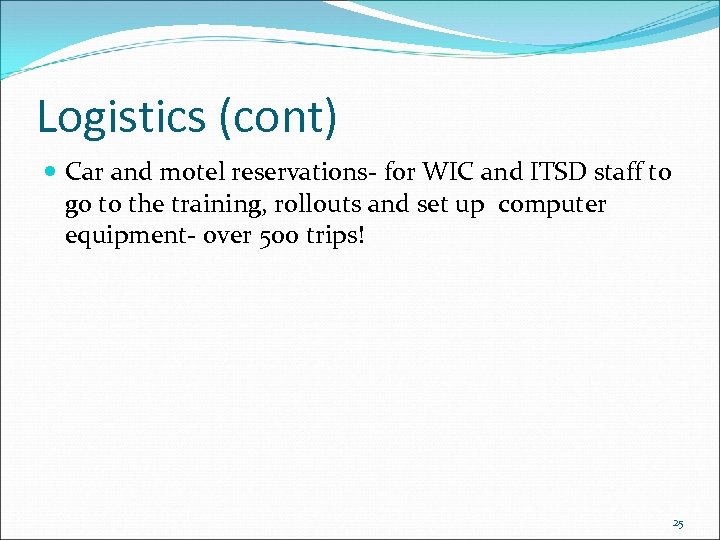 Logistics (cont)

Car and motel reservations- for WIC and ITSD staff to go to the training, rollouts and set up computer equipment- over 500 trips!

25